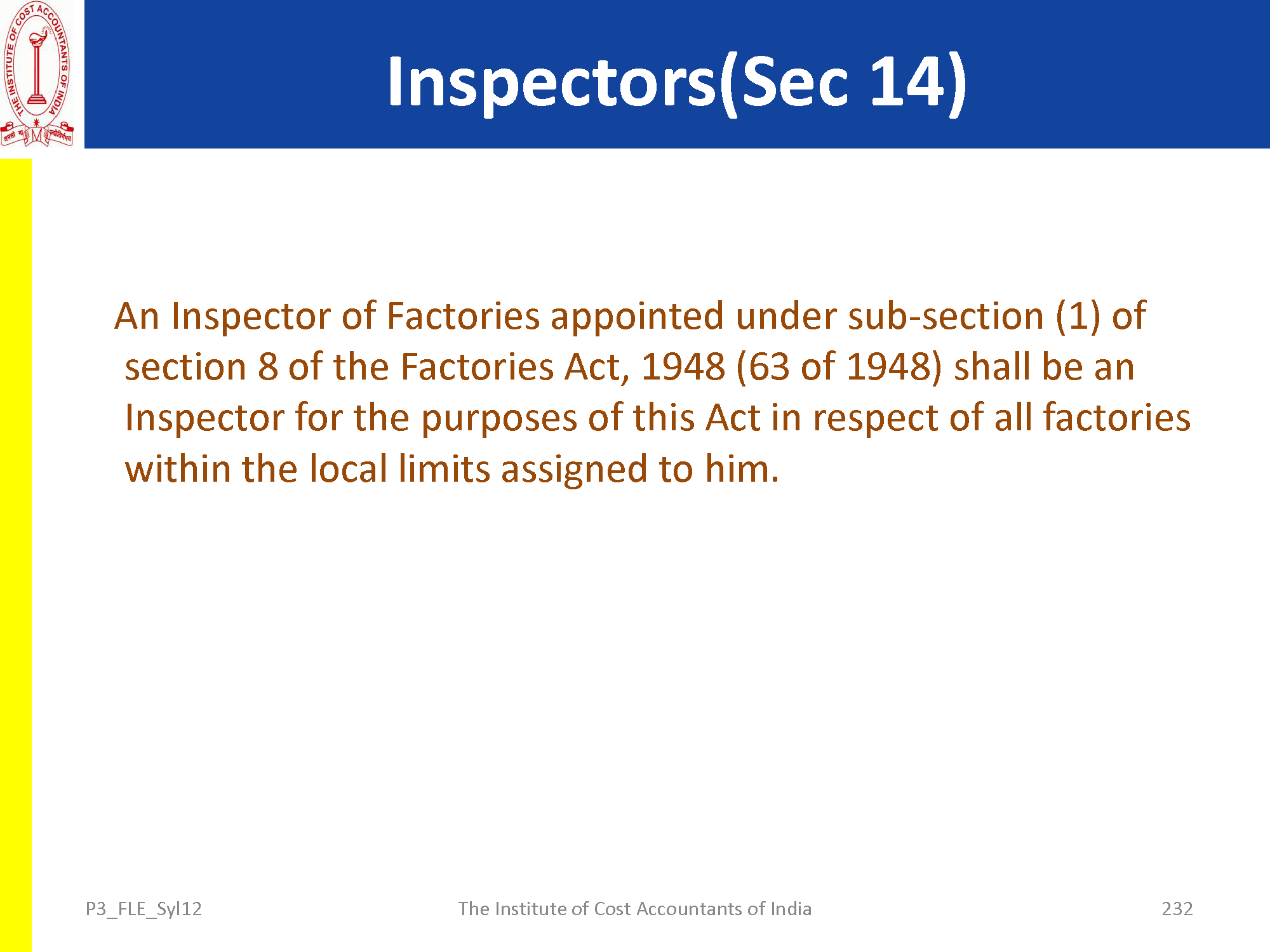 THE INSTITUTE OF COST ACCOUNTANTS OF INDIA

तमसो मा ज्योतिर्गमय

Inspectors(Sec 14)

An Inspector of Factories appointed under sub-section (1) of section 8 of the Factories Act, 1948 (63 of 1948) shall be an Inspector for the purposes of this Act in respect of all factories within the local limits assigned to him.

P3_FLE_Syl12

The Institute of Cost Accountants of India

232